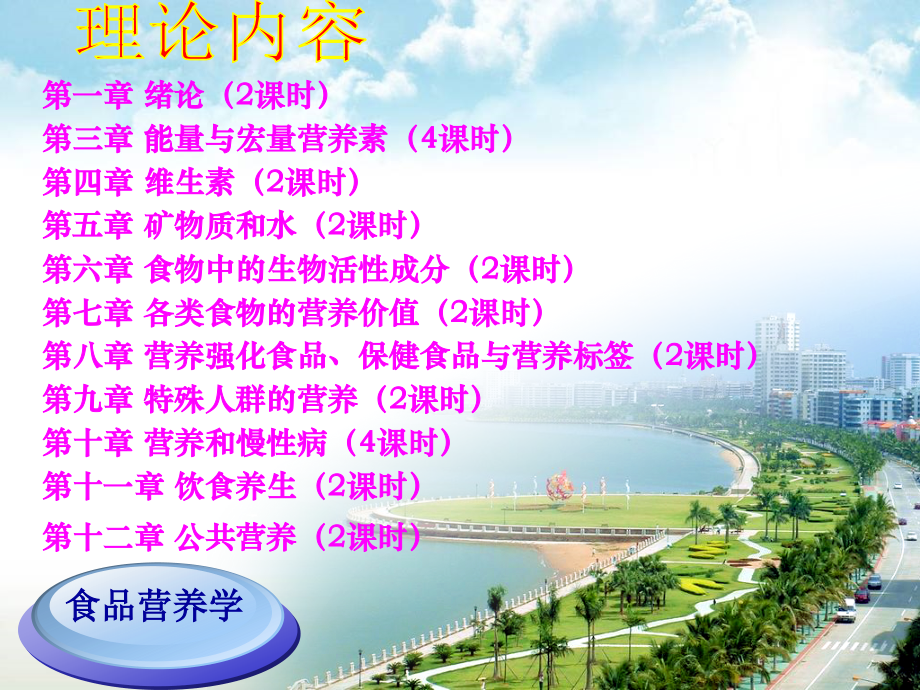 理论内容

第一章 绪论（2课时）
第三章 能量与宏量营养素（4课时）
第四章 维生素（2课时）
第五章 矿物质和水（2课时）
第六章 食物中的生物活性成分（2课时）
第七章 各类食物的营养价值（2课时）
第八章 营养强化食品、保健食品与营养标签（2课时）
第九章 特殊人群的营养（2课时）
第十章 营养和慢性病（4课时）
第十一章 饮食养生（2课时）
第十二章 公共营养（2课时）

食品营养学